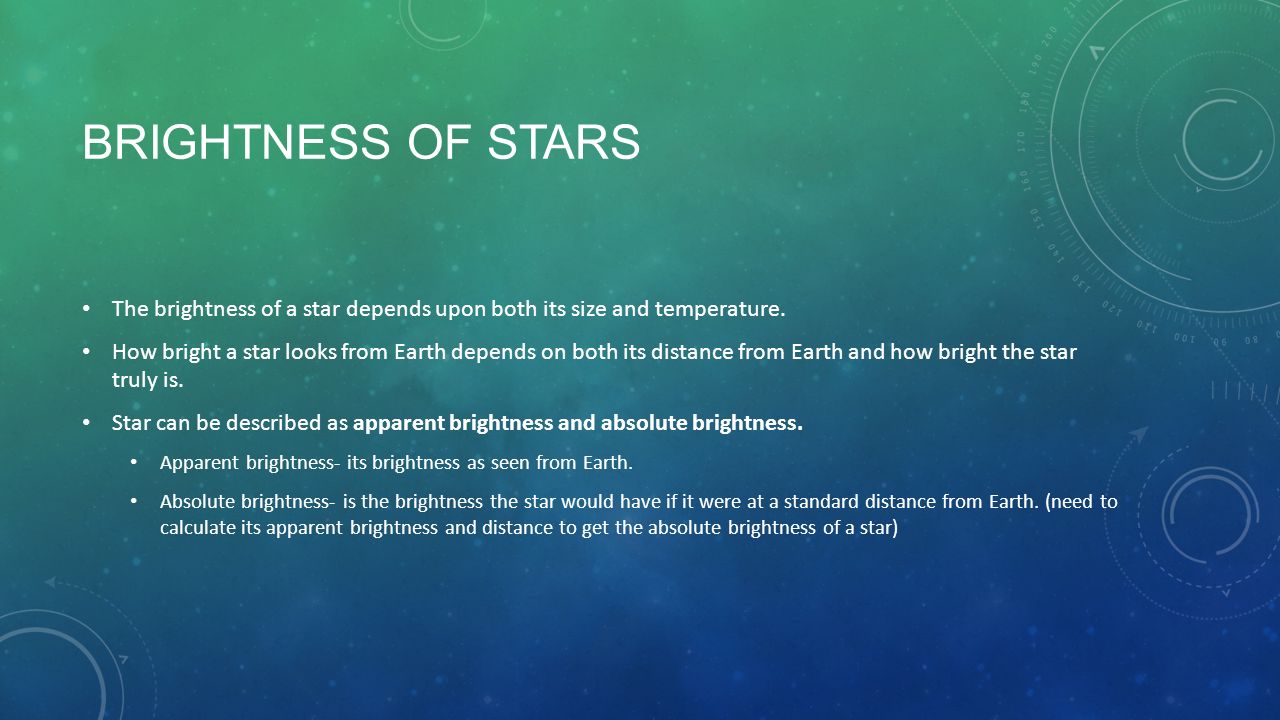 BRIGHTNESS OF STARS

• The brightness of a star depends upon both its size and temperature.

• How bright a star looks from Earth depends on both its distance from Earth and how bright the star truly is.

• Star can be described as apparent brightness and absolute brightness.

• Apparent brightness- its brightness as seen from Earth.

• Absolute brightness- is the brightness the star would have if it were at a standard distance from Earth. (need to calculate its apparent brightness and distance to get the absolute brightness of a star)